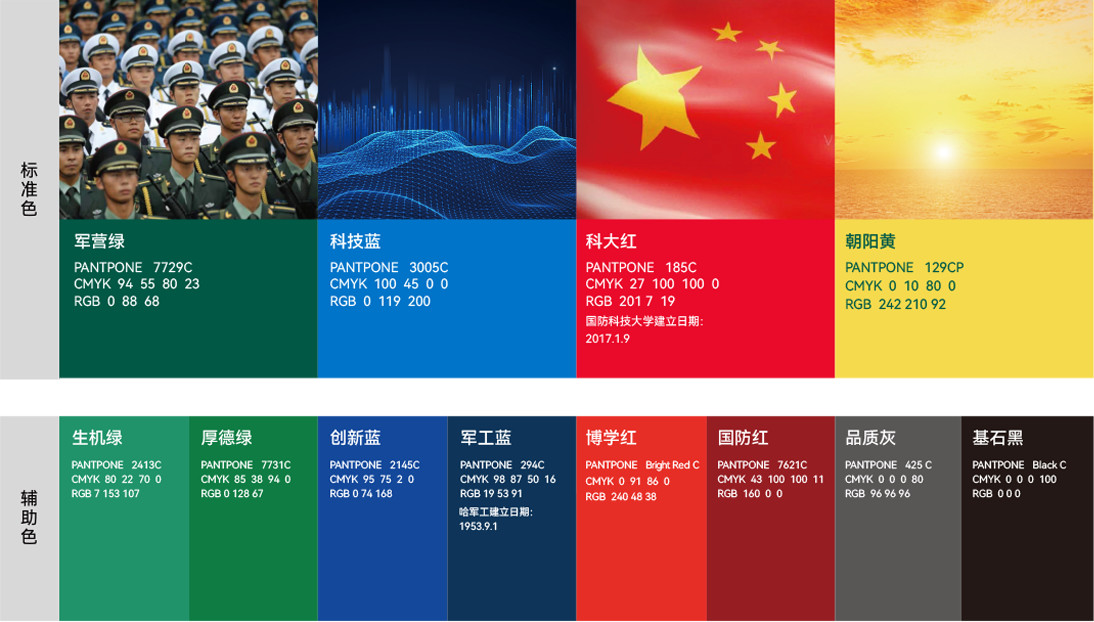 标准色

军营绿
PANTPONE 7729C
CMYK 94 55 80 23
RGB 0 88 68

科技蓝
PANTPONE 3005C
CMYK 100 45 0 0
RGB 0 119 200

科大红
PANTPONE 185C
CMYK 27 100 100 0
RGB 201 7 19
国防科技大学建立日期:
2017.1.9

朝阳黄
PANTPONE 129CP
CMYK 0 10 80 0
RGB 242 210 92

辅助色

生机绿
PANTPONE 2413C
CMYK 80 22 70 0
RGB 7 153 107

厚德绿
PANTPONE 7731C
CMYK 85 38 94 0
RGB 0 128 67

创新蓝
PANTPONE 2145C
CMYK 95 75 2 0
RGB 0 74 168

军工蓝
PANTPONE 294C
CMYK 98 87 50 16
RGB 19 53 91
哈军工建立日期:
1953.9.1

博学红
PANTPONE Bright Red C
CMYK 0 91 86 0
RGB 240 48 38

国防红
PANTPONE 7621C
CMYK 43 100 100 11
RGB 160 0 0

品质灰
PANTPONE 425 C
CMYK 0 0 0 80
RGB 96 96 96

基石黑
PANTPONE Black C
CMYK 0 0 0 100
RGB 0 0 0